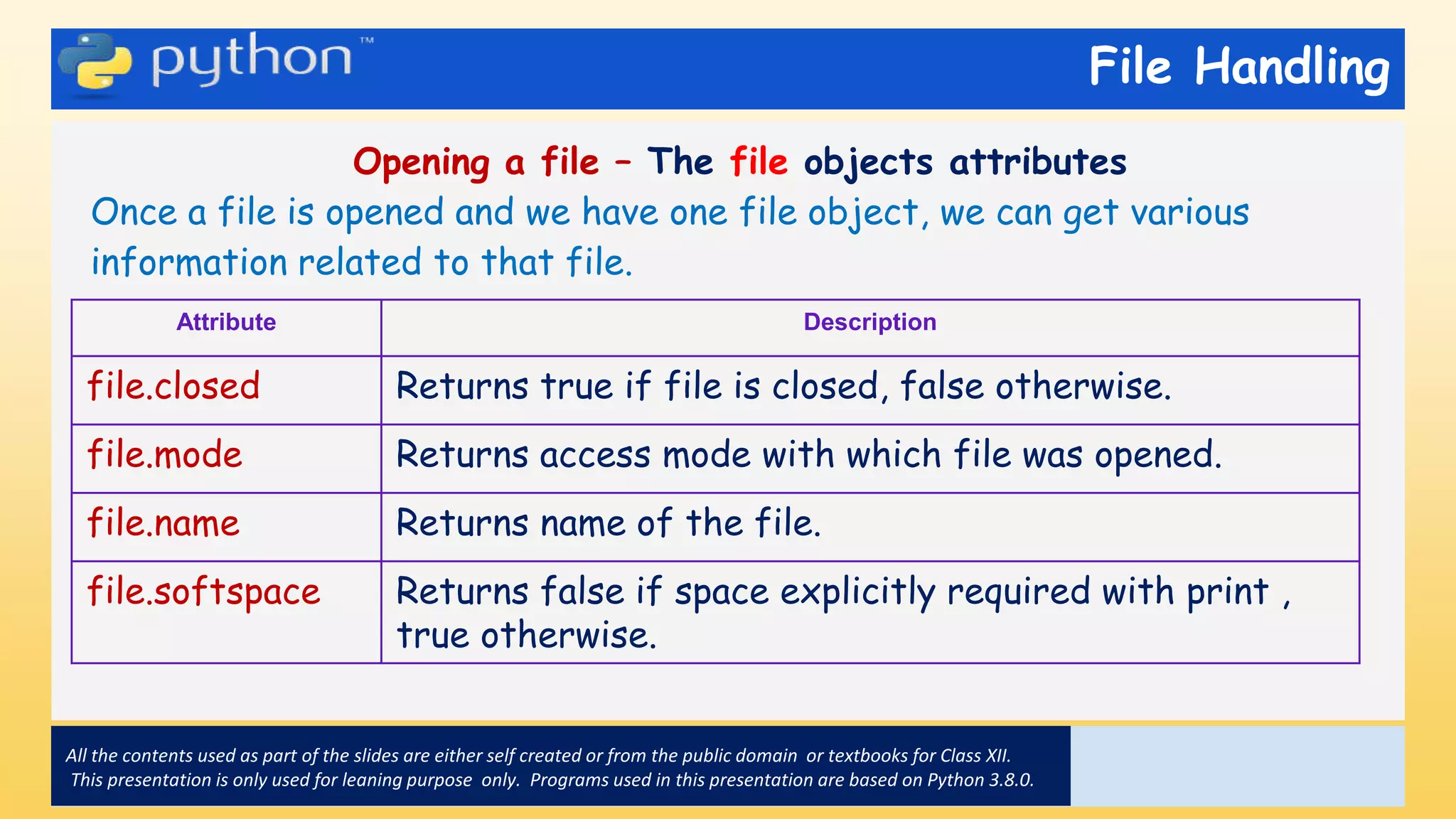 python™

File Handling

Opening a file – The file objects attributes

Once a file is opened and we have one file object, we can get various information related to that file.

| Attribute | Description |
|---|---|
| file.closed | Returns true if file is closed, false otherwise. |
| file.mode | Returns access mode with which file was opened. |
| file.name | Returns name of the file. |
| file.softspace | Returns false if space explicitly required with print , true otherwise. |

All the contents used as part of the slides are either self created or from the public domain or textbooks for Class XII. This presentation is only used for leaning purpose only. Programs used in this presentation are based on Python 3.8.0.